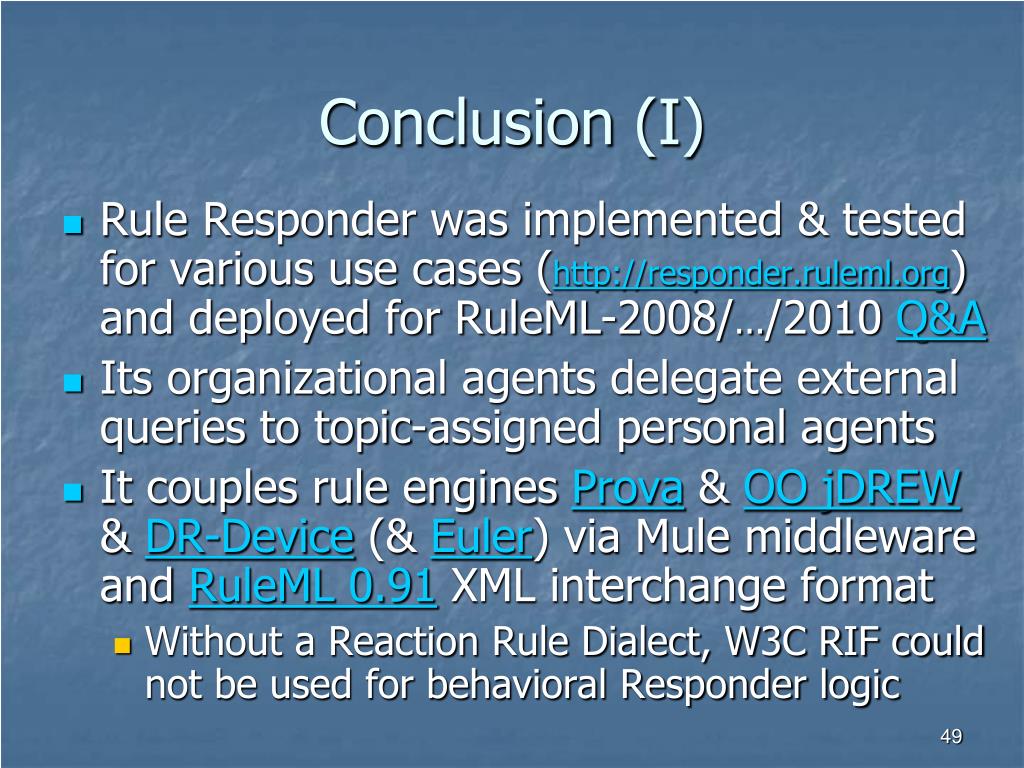 Conclusion (I)

Rule Responder was implemented & tested for various use cases (http://responder.ruleml.org) and deployed for RuleML-2008/…/2010 Q&A

Its organizational agents delegate external queries to topic-assigned personal agents

It couples rule engines Prova & OO jDREW & DR-Device (& Euler) via Mule middleware and RuleML 0.91 XML interchange format

Without a Reaction Rule Dialect, W3C RIF could not be used for behavioral Responder logic

49